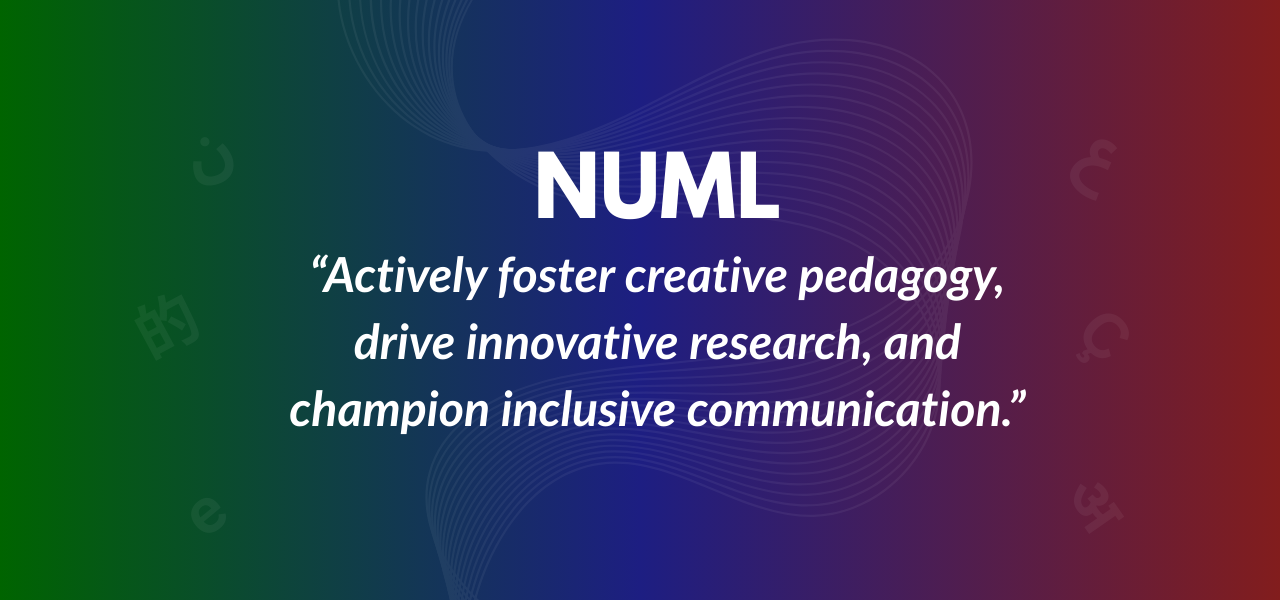 NUML

“Actively foster creative pedagogy, drive innovative research, and champion inclusive communication.”